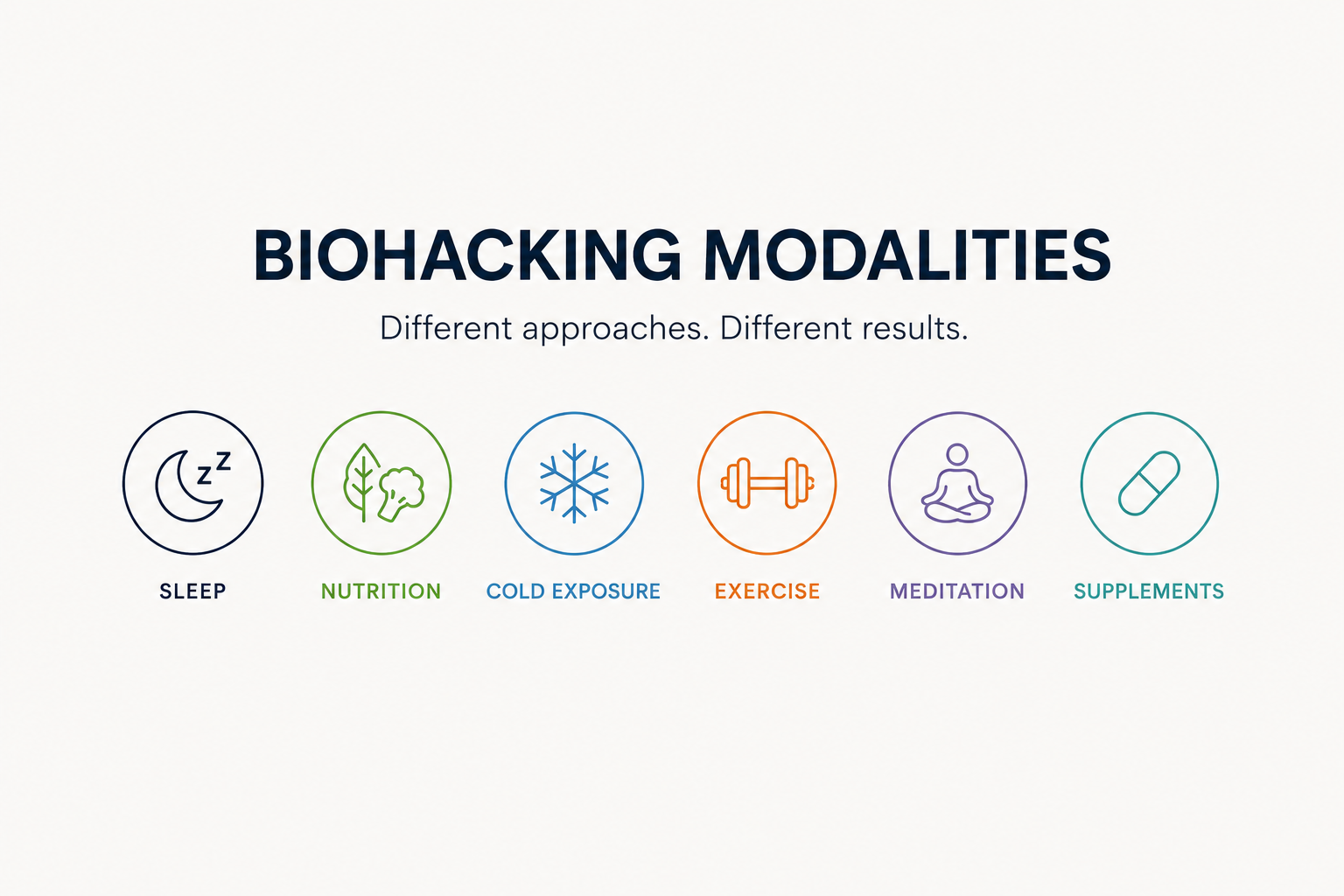 BIOHACKING MODALITIES

Different approaches. Different results.

zz

SLEEP

NUTRITION

COLD EXPOSURE

EXERCISE

MEDITATION

SUPPLEMENTS